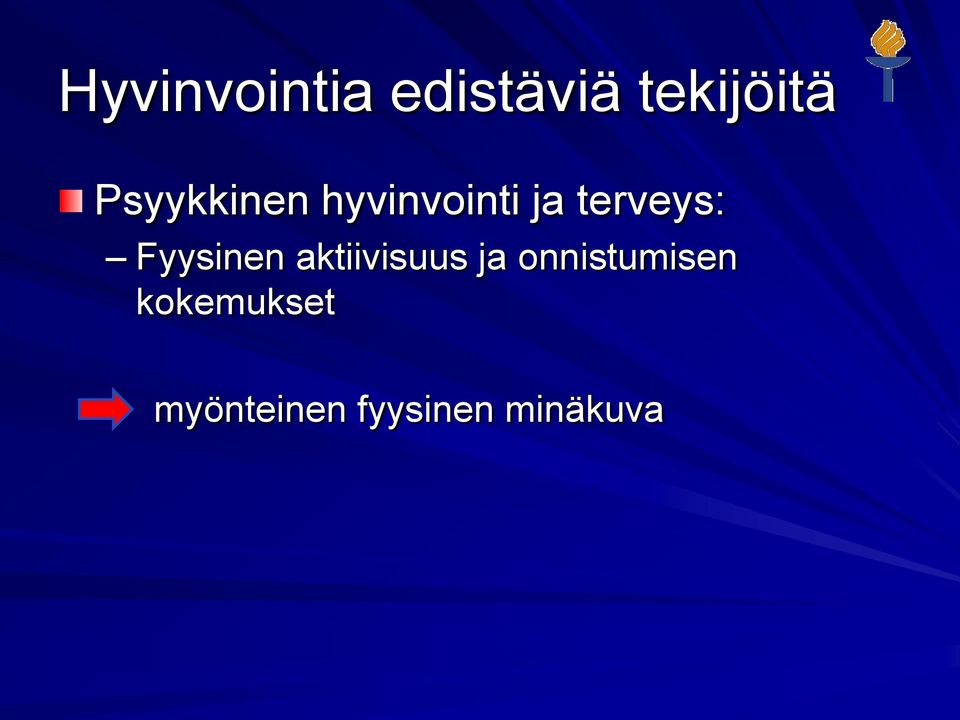 Hyvinvointia edistäviä tekijöitä

Psyykkinen hyvinvointi ja terveys:

– Fyysinen aktiivisuus ja onnistumisen kokemukset

myönteinen fyysinen minäkuva